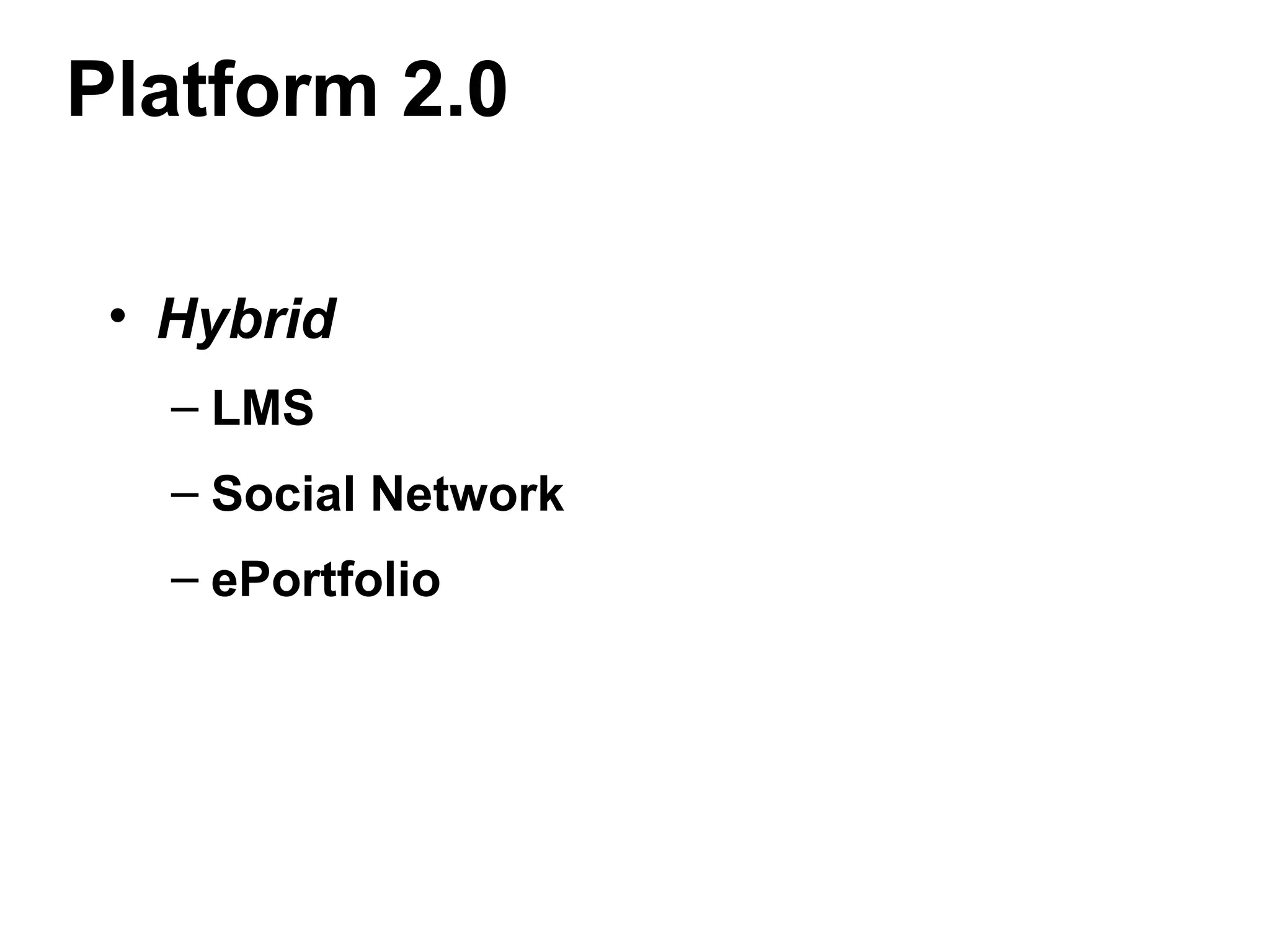 Platform 2.0

• Hybrid
  – LMS
  – Social Network
  – ePortfolio